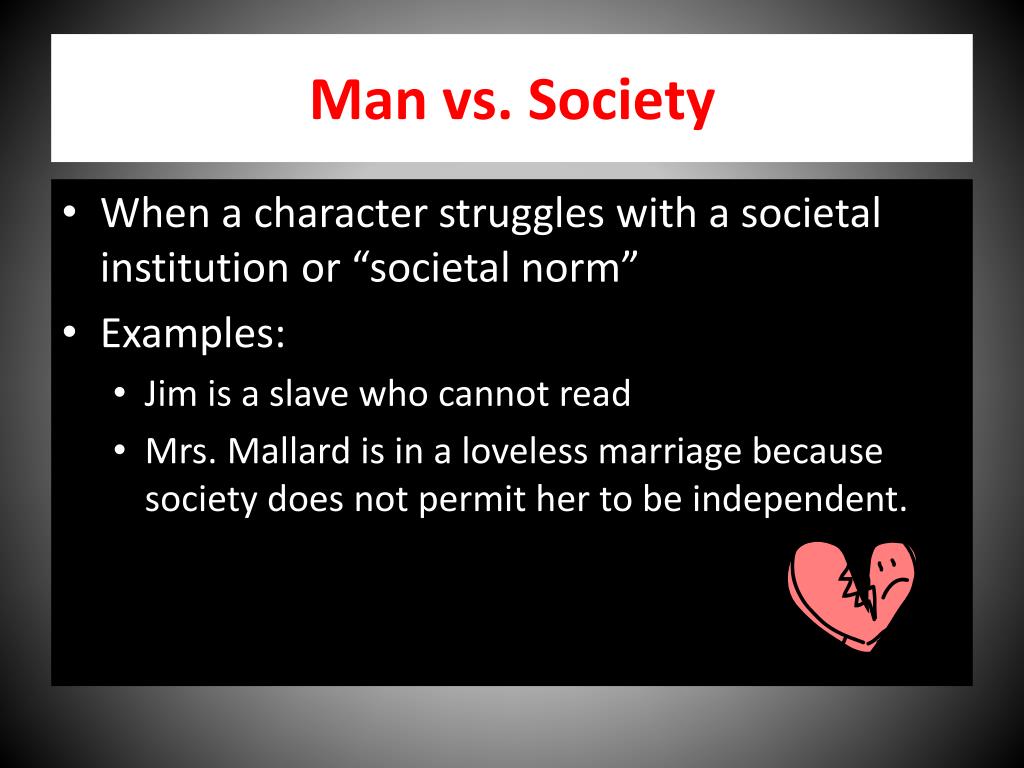 Man vs. Society

• When a character struggles with a societal institution or “societal norm”
• Examples:
  • Jim is a slave who cannot read
  • Mrs. Mallard is in a loveless marriage because society does not permit her to be independent.